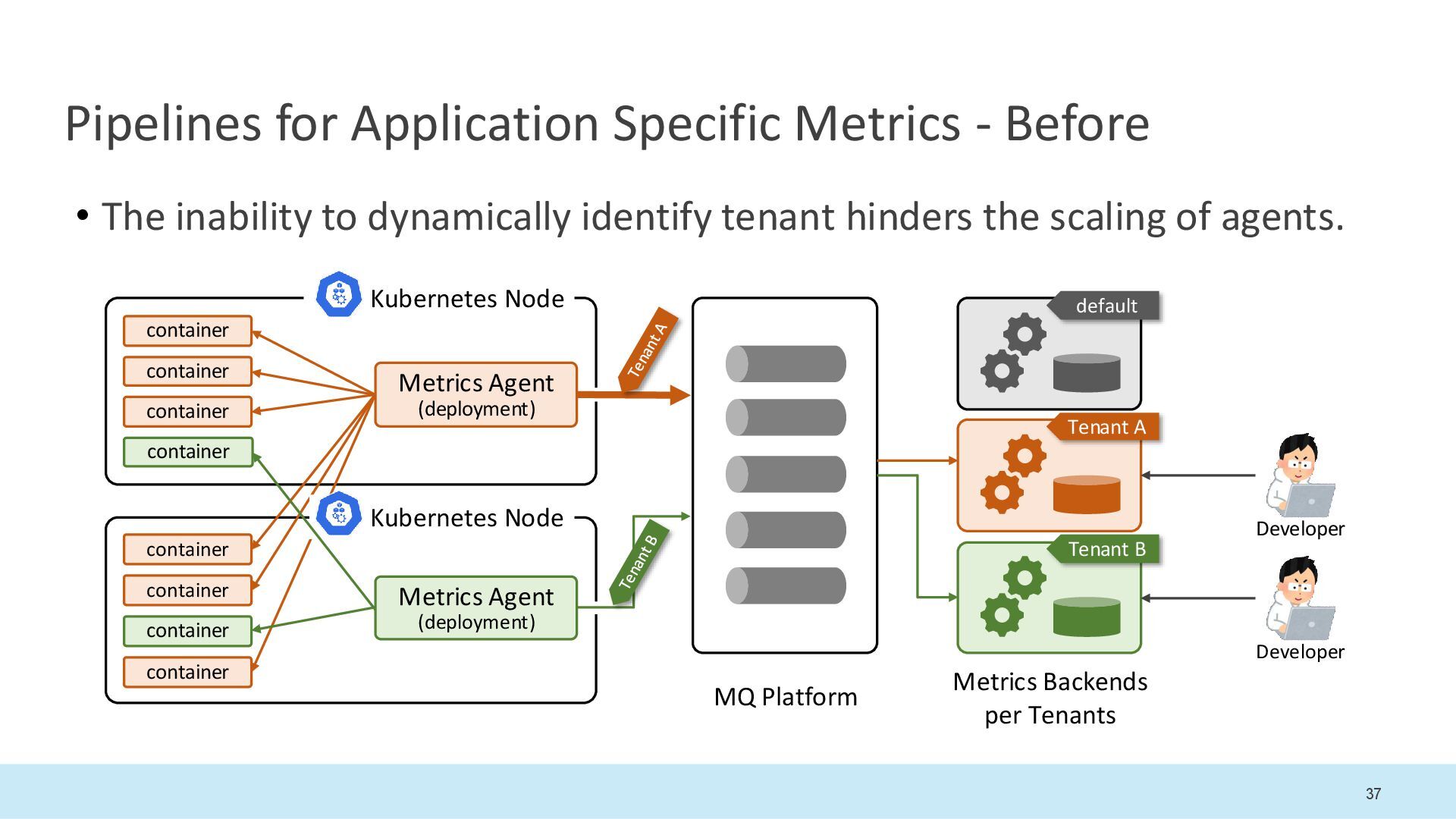 Pipelines for Application Specific Metrics - Before

• The inability to dynamically identify tenant hinders the scaling of agents.

Kubernetes Node

container

container

container

container

Metrics Agent (deployment)

Tenant A

Kubernetes Node

container

container

container

container

Metrics Agent (deployment)

Tenant B

MQ Platform

default

Tenant A

Tenant B

Metrics Backends per Tenants

Developer

Developer

37